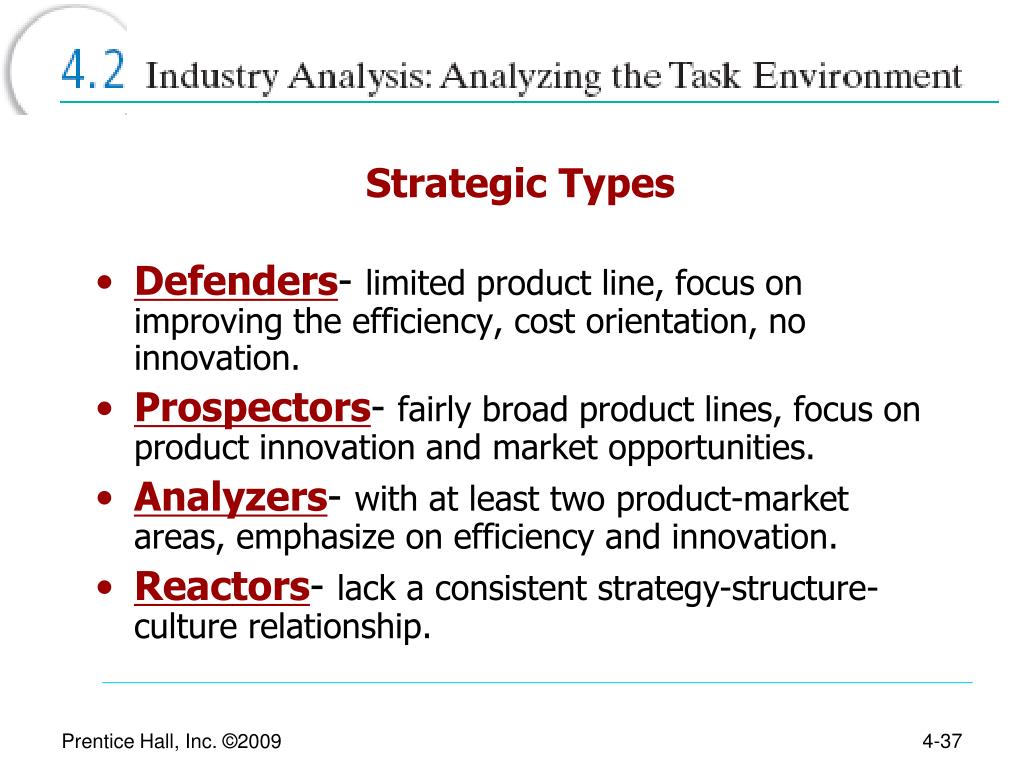 4.2 Industry Analysis: Analyzing the Task Environment

Strategic Types

• Defenders- limited product line, focus on improving the efficiency, cost orientation, no innovation.
• Prospectors- fairly broad product lines, focus on product innovation and market opportunities.
• Analyzers- with at least two product-market areas, emphasize on efficiency and innovation.
• Reactors- lack a consistent strategy-structure-culture relationship.

Prentice Hall, Inc. ©2009

4-37